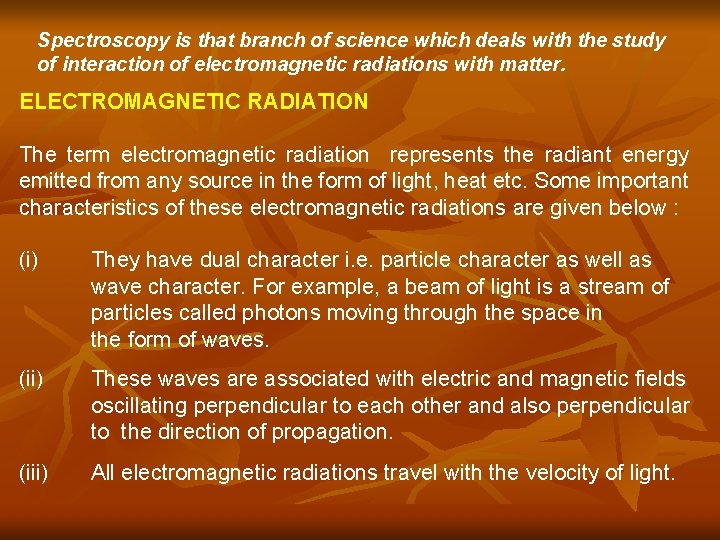 Spectroscopy is that branch of science which deals with the study of interaction of electromagnetic radiations with matter.

ELECTROMAGNETIC RADIATION

The term electromagnetic radiation represents the radiant energy emitted from any source in the form of light, heat etc. Some important characteristics of these electromagnetic radiations are given below :

(i) They have dual character i.e. particle character as well as wave character. For example, a beam of light is a stream of particles called photons moving through the space in the form of waves.

(ii) These waves are associated with electric and magnetic fields oscillating perpendicular to each other and also perpendicular to the direction of propagation.

(iii) All electromagnetic radiations travel with the velocity of light.